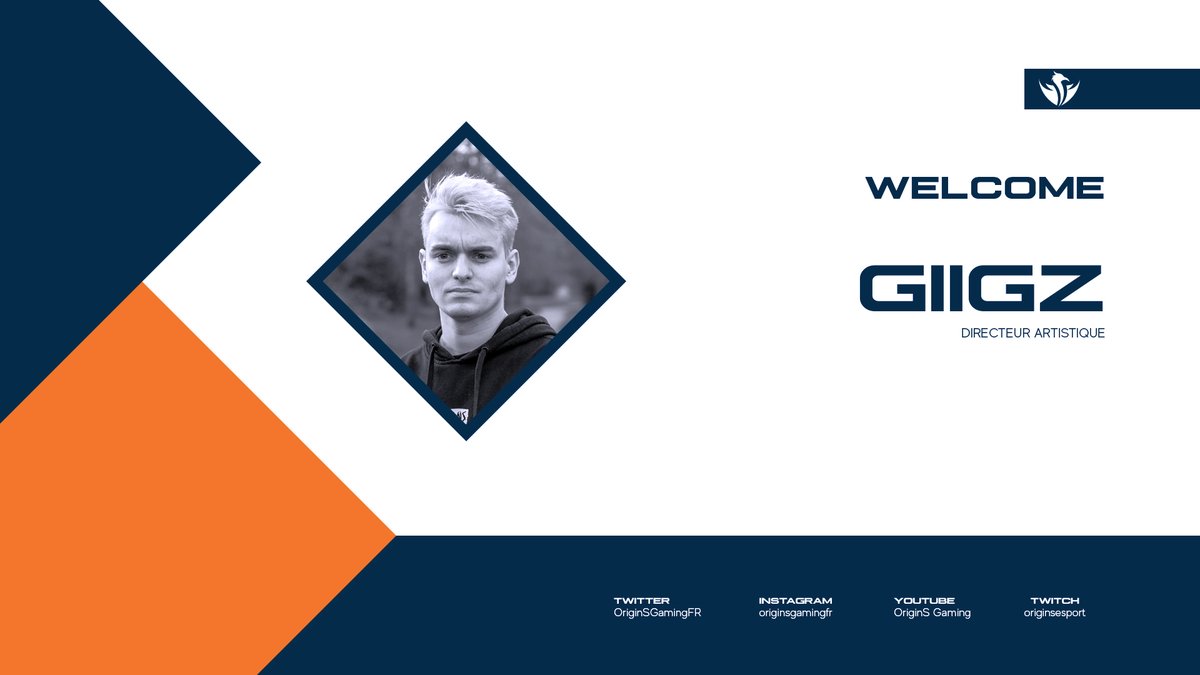 WELCOME

GIIGZ

DIRECTEUR ARTISTIQUE

TWITTER
OriginSGamingFR

INSTAGRAM
originsgamingfr

YOUTUBE
OriginS Gaming

TWITCH
originsesport